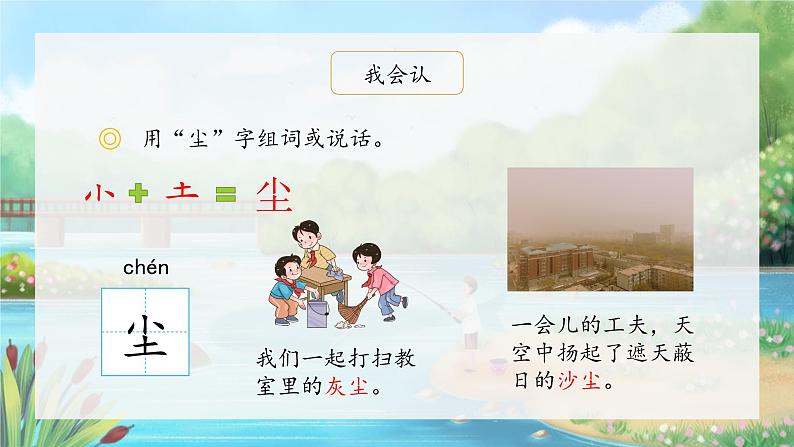 我会认

◎ 用“尘”字组词或说话。

小 + 土 = 尘

chén

尘

我们一起打扫教室里的灰尘。

一会儿的工夫，天空中扬起了遮天蔽日的沙尘。